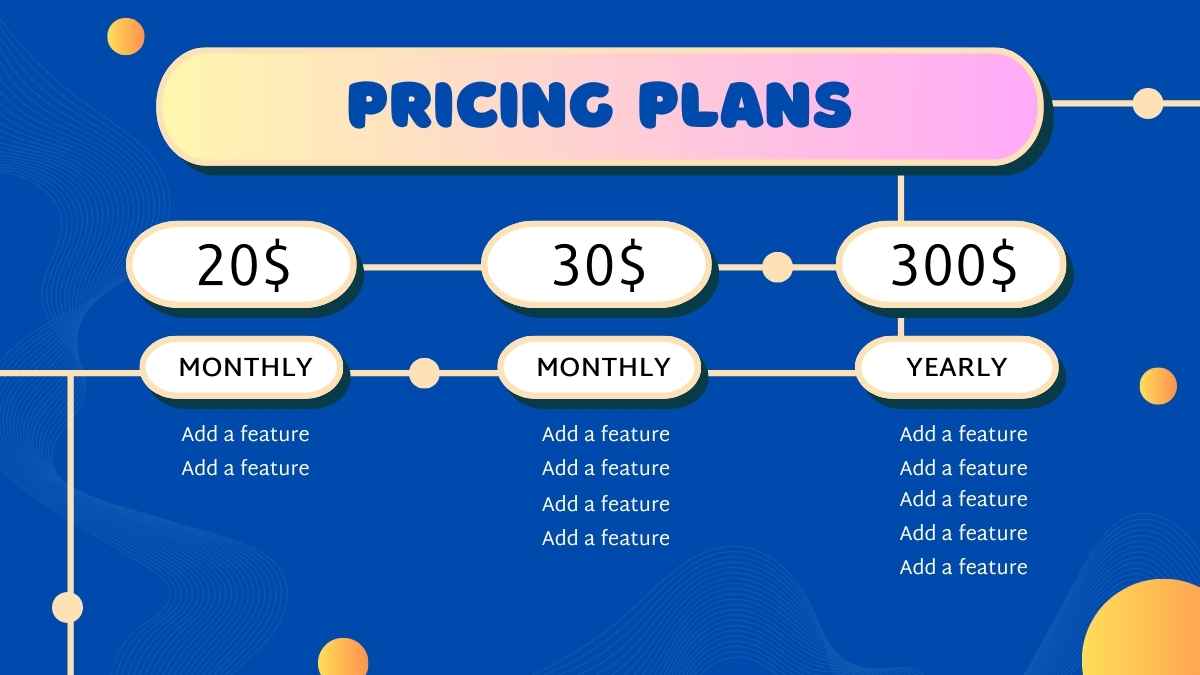 PRICING PLANS

20$

MONTHLY

Add a feature
Add a feature

30$

MONTHLY

Add a feature
Add a feature
Add a feature
Add a feature

300$

YEARLY

Add a feature
Add a feature
Add a feature
Add a feature
Add a feature